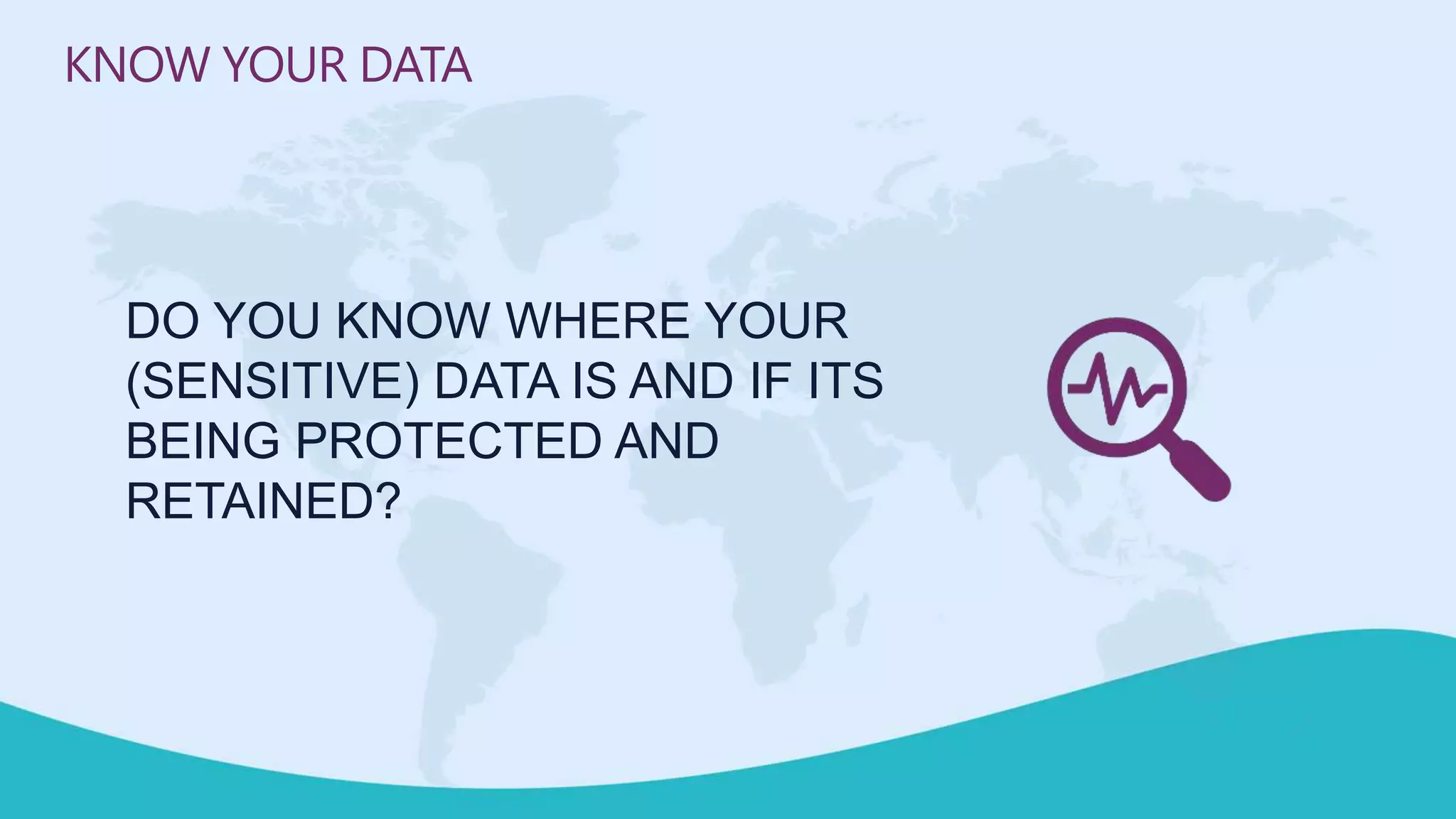 KNOW YOUR DATA

DO YOU KNOW WHERE YOUR (SENSITIVE) DATA IS AND IF ITS BEING PROTECTED AND RETAINED?